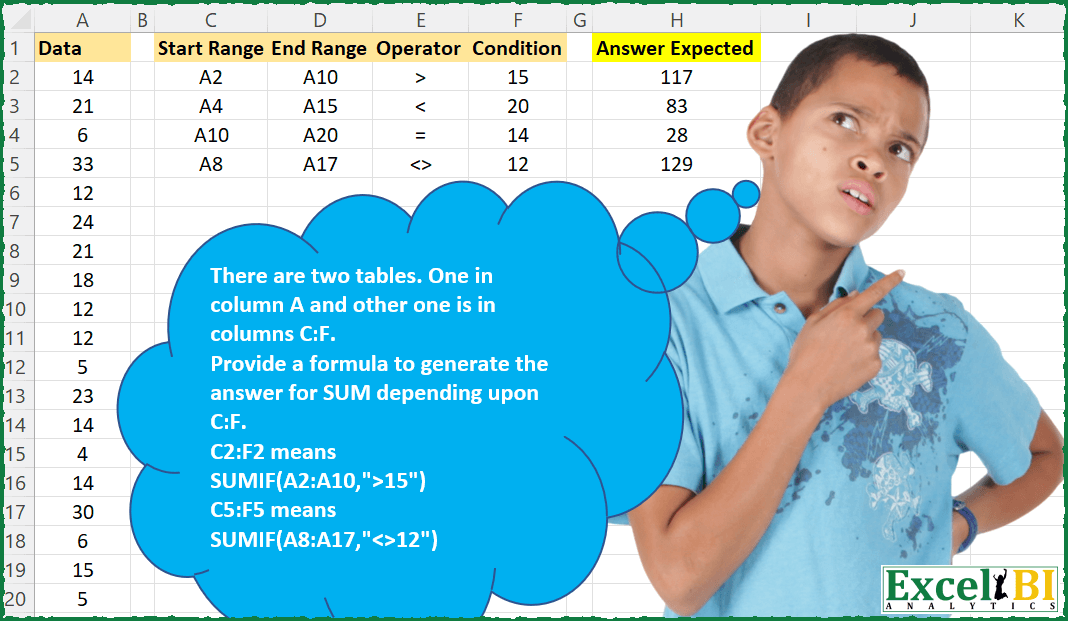 | | A | B | C | D | E | F | G | H | I | J | K |
|---|---|---|---|---|---|---|---|---|---|---|---|
| 1 | Data | | Start Range | End Range | Operator | Condition | | Answer Expected | | | |
| 2 | 14 | | A2 | A10 | > | 15 | | 117 | | | |
| 3 | 21 | | A4 | A15 | < | 20 | | 83 | | | |
| 4 | 6 | | A10 | A20 | = | 14 | | 28 | | | |
| 5 | 33 | | A8 | A17 | <> | 12 | | 129 | | | |
| 6 | 12 | | | | | | | | | | |
| 7 | 24 | | | | | | | | | | |
| 8 | 21 | | | | | | | | | | |
| 9 | 18 | | | | | | | | | | |
| 10 | 12 | | | | | | | | | | |
| 11 | 12 | | | | | | | | | | |
| 12 | 5 | | | | | | | | | | |
| 13 | 23 | | | | | | | | | | |
| 14 | 14 | | | | | | | | | | |
| 15 | 4 | | | | | | | | | | |
| 16 | 14 | | | | | | | | | | |
| 17 | 30 | | | | | | | | | | |
| 18 | 6 | | | | | | | | | | |
| 19 | 15 | | | | | | | | | | |
| 20 | 5 | | | | | | | | | | |

There are two tables. One in column A and other one is in columns C:F.
Provide a formula to generate the answer for SUM depending upon C:F.
C2:F2 means
SUMIF(A2:A10,">15")
C5:F5 means
SUMIF(A8:A17,"<>12")

Excel BI
ANALYTICS